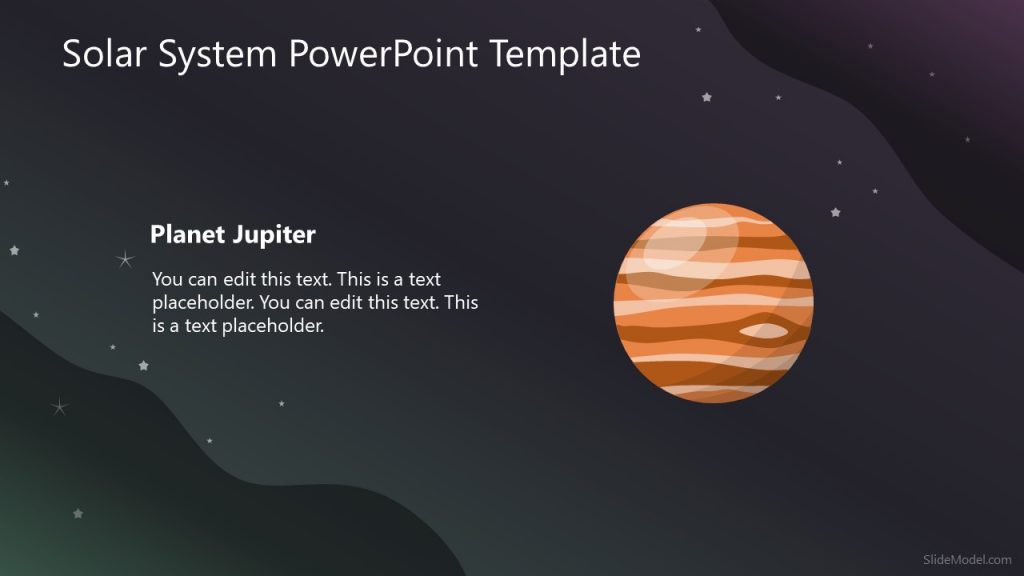 Solar System PowerPoint Template

Planet Jupiter

You can edit this text. This is a text placeholder. You can edit this text. This is a text placeholder.

SlideModel.com